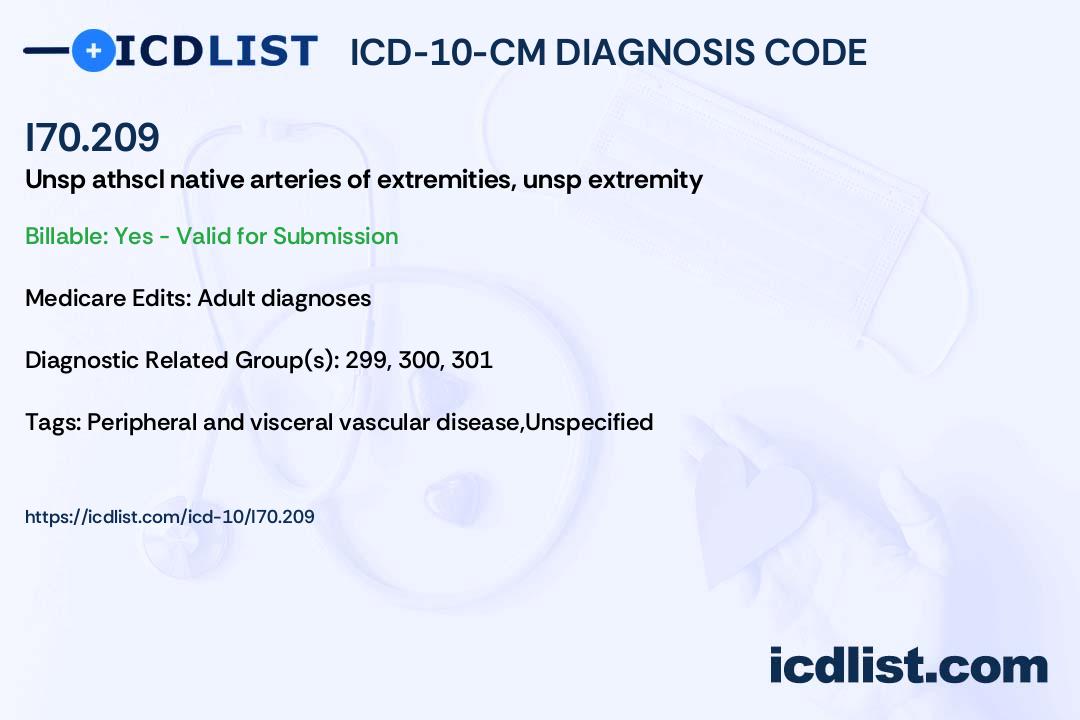 ICDLIST ICD-10-CM DIAGNOSIS CODE

I70.209

Unsp athscl native arteries of extremities, unsp extremity

Billable: Yes - Valid for Submission

Medicare Edits: Adult diagnoses

Diagnostic Related Group(s): 299, 300, 301

Tags: Peripheral and visceral vascular disease,Unspecified

https://icdlist.com/icd-10/I70.209

icdlist.com